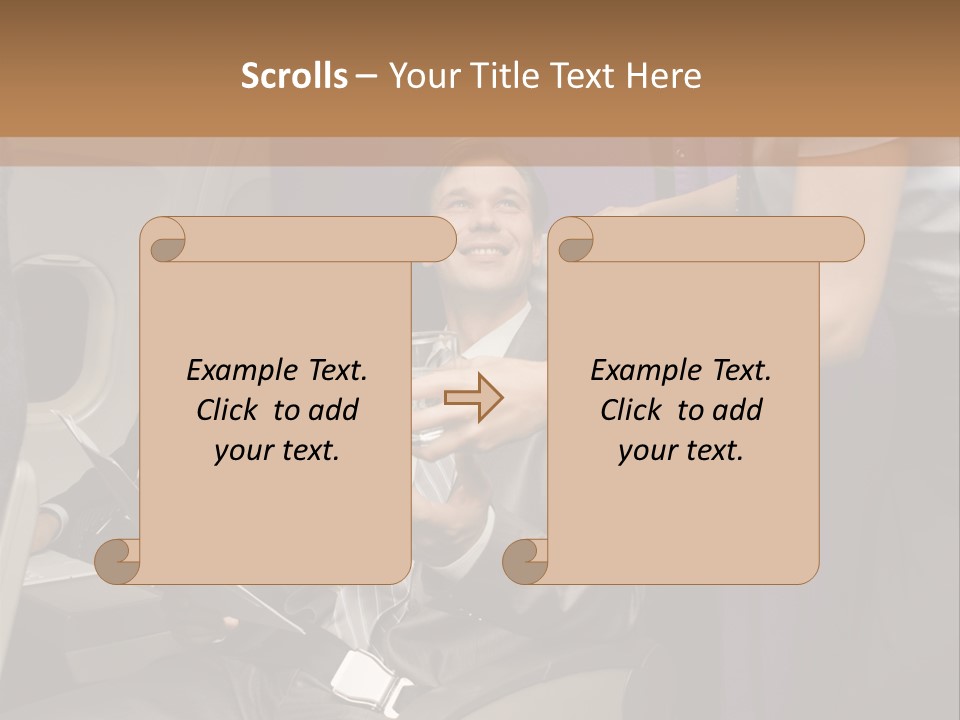 Scrolls – Your Title Text Here

Example Text. Click to add your text.

Example Text. Click to add your text.